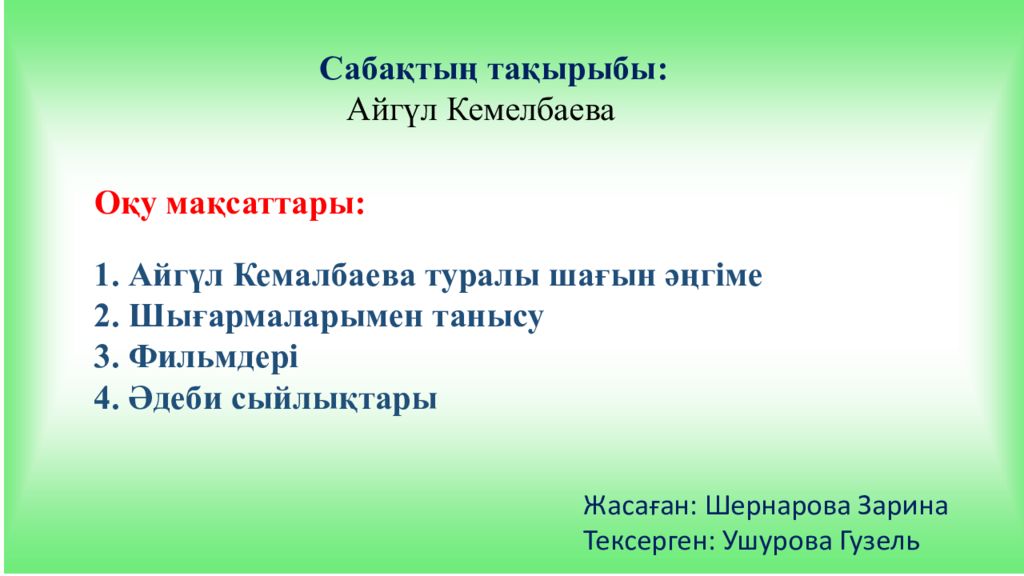 Сабақтың тақырыбы:
Айгүл Кемелбаева

Оқу мақсаттары:

1. Айгүл Кемалбаева туралы шағын әңгіме
2. Шығармаларымен танысу
3. Фильмдері
4. Әдеби сыйлықтары

Жасаған: Шернарова Зарина
Тексерген: Ушурова Гузель